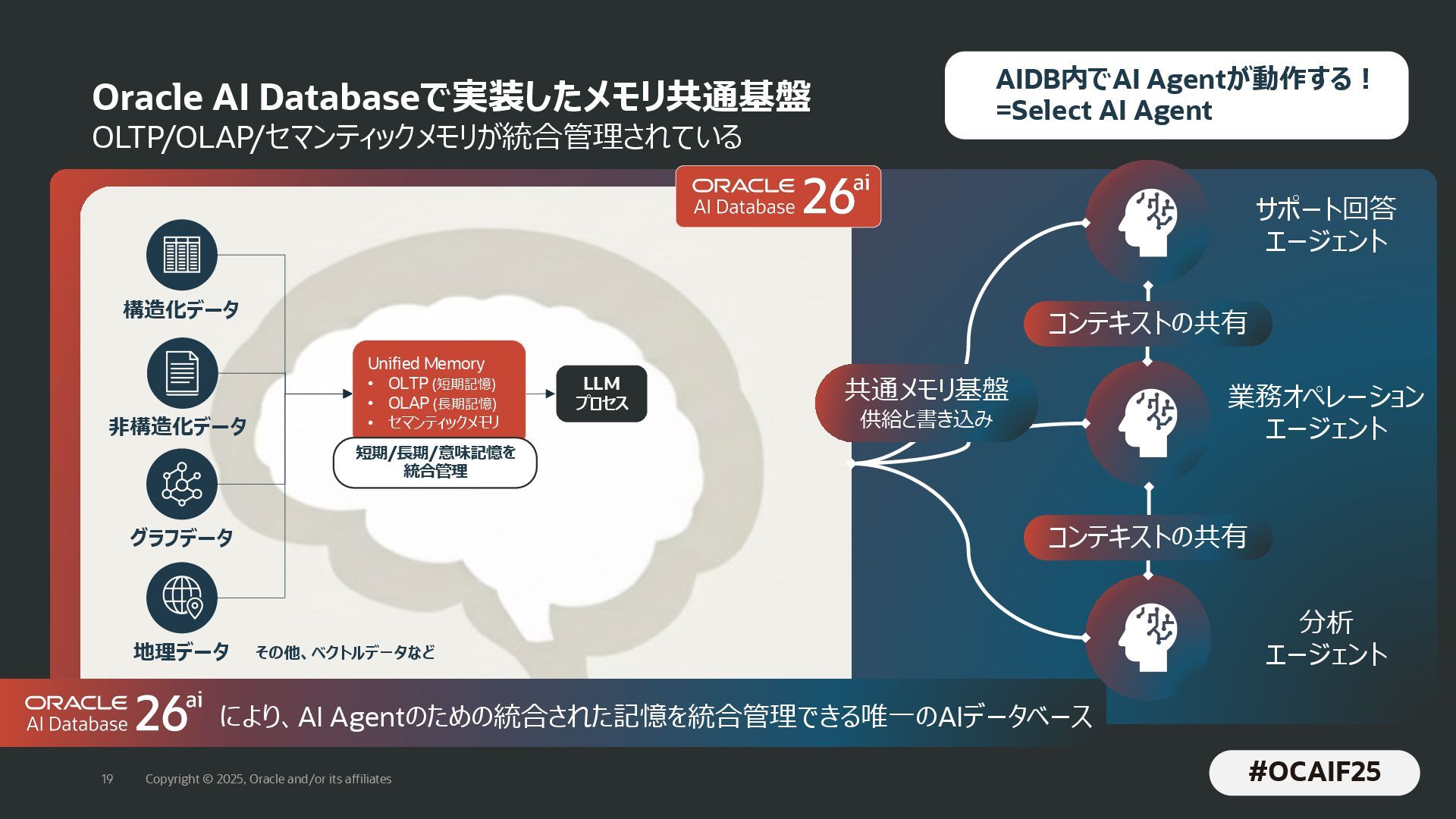 Oracle AI Databaseで実装したメモリ共通基盤
OLTP/OLAP/セマンティックメモリが統合管理されている

AIDB内でAI Agentが動作する！
=Select AI Agent

ORACLE AI Database 26ai

構造化データ

非構造化データ

グラフデータ

地理データ

その他、ベクトルデータなど

Unified Memory
• OLTP (短期記憶)
• OLAP (長期記憶)
• セマンティックメモリ

短期/長期/意味記憶を統合管理

LLM プロセス

共通メモリ基盤
供給と書き込み

サポート回答エージェント

コンテキストの共有

業務オペレーションエージェント

コンテキストの共有

分析エージェント

ORACLE AI Database 26ai により、AI Agentのための統合された記憶を統合管理できる唯一のAIデータベース

19 Copyright © 2025, Oracle and/or its affiliates

#OCAIF25